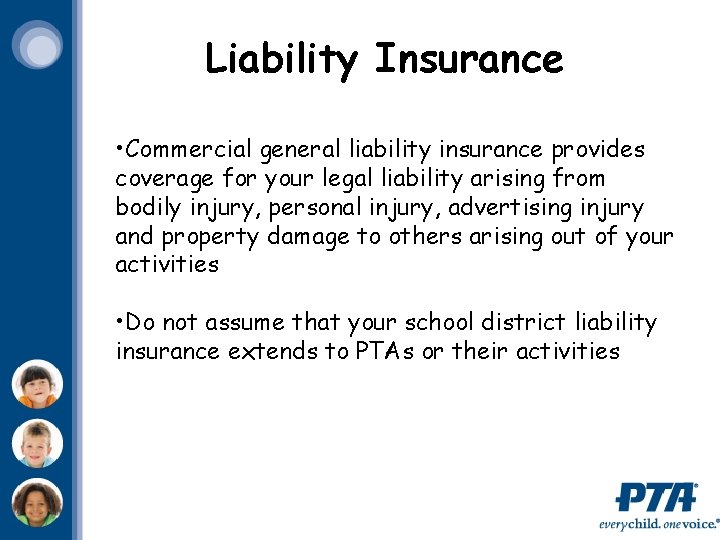 Liability Insurance

•Commercial general liability insurance provides coverage for your legal liability arising from bodily injury, personal injury, advertising injury and property damage to others arising out of your activities

•Do not assume that your school district liability insurance extends to PTAs or their activities

PTA®
everychild. onevoice.®